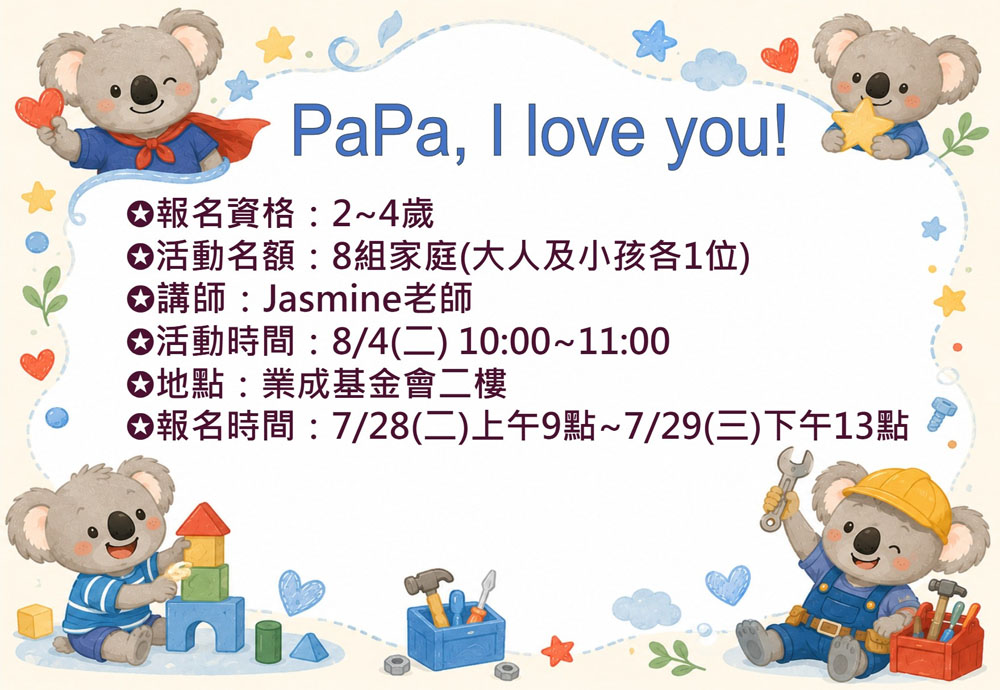 PaPa, I love you!

✪報名資格：2~4歲
✪活動名額：8組家庭(大人及小孩各1位)
✪講師：Jasmine老師
✪活動時間：8/4(二) 10:00~11:00
✪地點：業成基金會二樓
✪報名時間：7/28(二)上午9點~7/29(三)下午13點